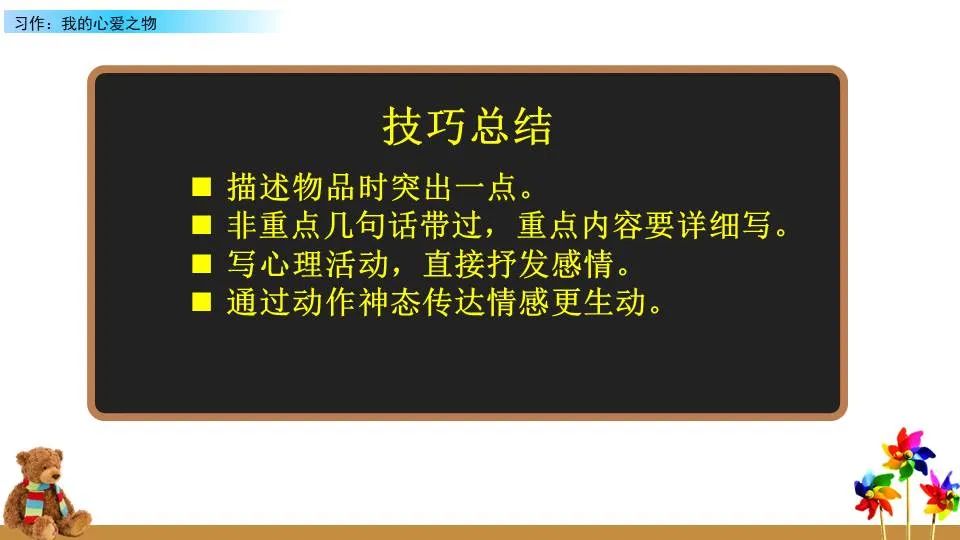 习作：我的心爱之物

技巧总结

■ 描述物品时突出一点。
■ 非重点几句话带过，重点内容要详细写。
■ 写心理活动，直接抒发感情。
■ 通过动作神态传达情感更生动。